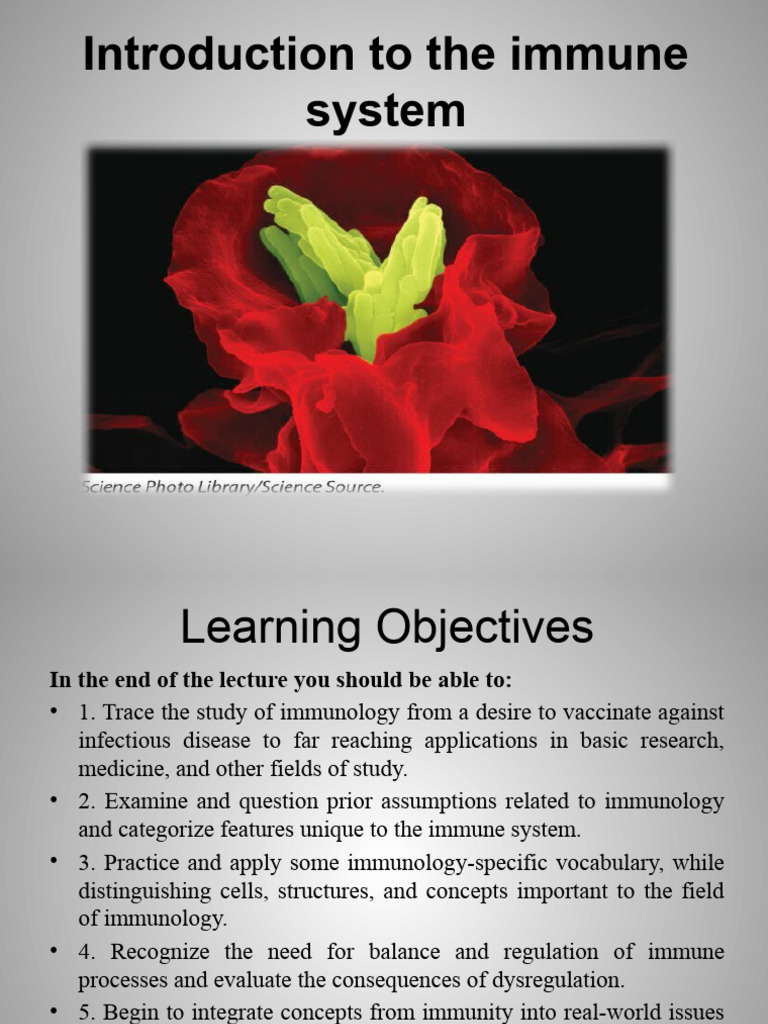 Introduction to the immune system

Science Photo Library/Science Source.

Learning Objectives

In the end of the lecture you should be able to:

• 1. Trace the study of immunology from a desire to vaccinate against infectious disease to far reaching applications in basic research, medicine, and other fields of study.

• 2. Examine and question prior assumptions related to immunology and categorize features unique to the immune system.

• 3. Practice and apply some immunology-specific vocabulary, while distinguishing cells, structures, and concepts important to the field of immunology.

• 4. Recognize the need for balance and regulation of immune processes and evaluate the consequences of dysregulation.

• 5. Begin to integrate concepts from immunity into real-world issues